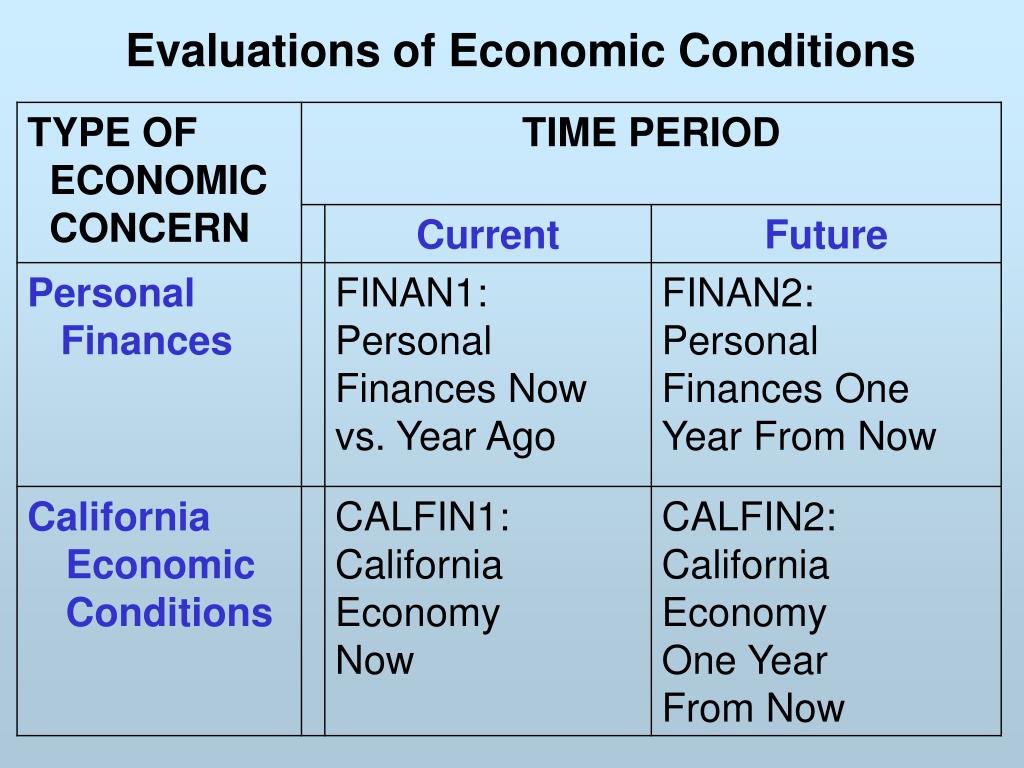 Evaluations of Economic Conditions

| TYPE OF ECONOMIC CONCERN | TIME PERIOD | |
|---|---|---|
| | Current | Future |
| Personal Finances | FINAN1: Personal Finances Now vs. Year Ago | FINAN2: Personal Finances One Year From Now |
| California Economic Conditions | CALFIN1: California Economy Now | CALFIN2: California Economy One Year From Now |